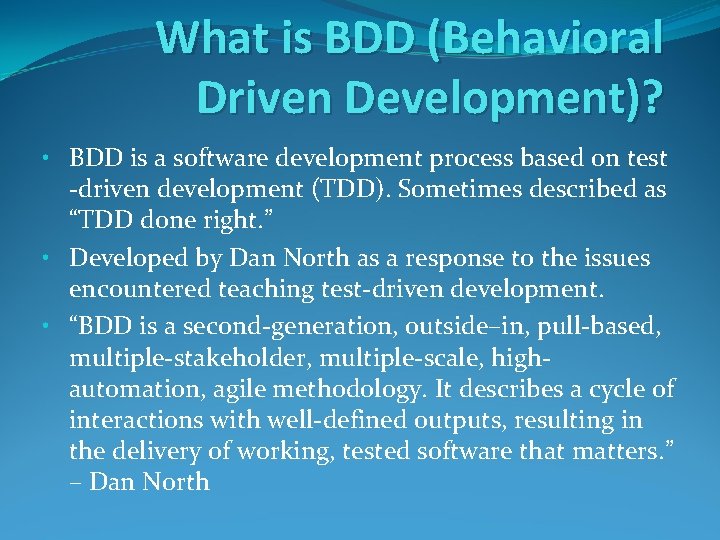 What is BDD (Behavioral Driven Development)?

• BDD is a software development process based on test -driven development (TDD). Sometimes described as “TDD done right.”

• Developed by Dan North as a response to the issues encountered teaching test-driven development.

• “BDD is a second-generation, outside–in, pull-based, multiple-stakeholder, multiple-scale, high-automation, agile methodology. It describes a cycle of interactions with well-defined outputs, resulting in the delivery of working, tested software that matters.” – Dan North